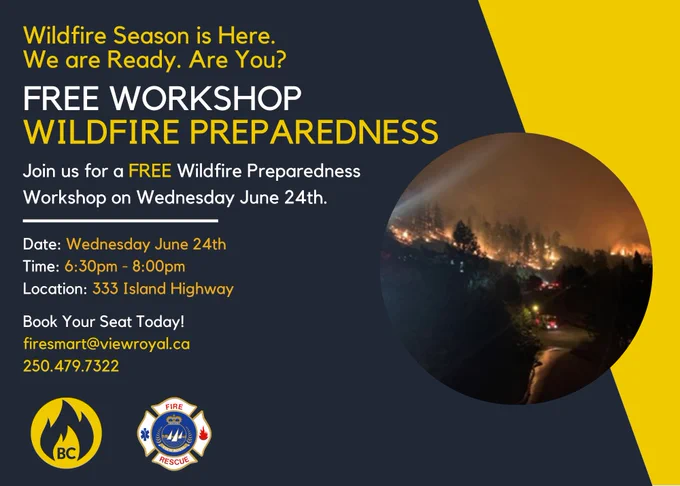 Wildfire Season is Here.
We are Ready. Are You?

FREE WORKSHOP
WILDFIRE PREPAREDNESS

Join us for a FREE Wildfire Preparedness Workshop on Wednesday June 24th.

Date: Wednesday June 24th
Time: 6:30pm - 8:00pm
Location: 333 Island Highway

Book Your Seat Today!
firesmart@viewroyal.ca
250.479.7322

BC

FIRE
RESCUE